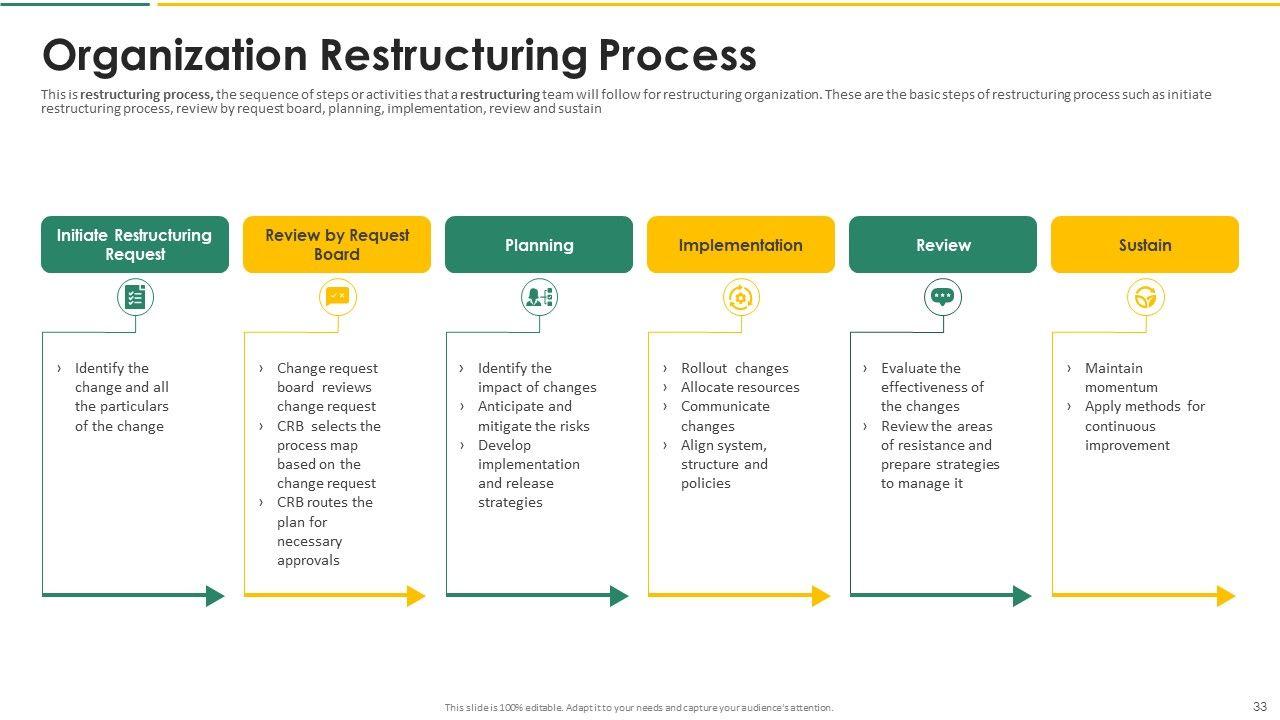 Organization Restructuring Process

This is restructuring process, the sequence of steps or activities that a restructuring team will follow for restructuring organization. These are the basic steps of restructuring process such as initiate restructuring process, review by request board, planning, implementation, review and sustain

Initiate Restructuring Request

› Identify the change and all the particulars of the change

Review by Request Board

› Change request board reviews change request
› CRB selects the process map based on the change request
› CRB routes the plan for necessary approvals

Planning

› Identify the impact of changes
› Anticipate and mitigate the risks
› Develop implementation and release strategies

Implementation

› Rollout changes
› Allocate resources
› Communicate changes
› Align system, structure and policies

Review

› Evaluate the effectiveness of the changes
› Review the areas of resistance and prepare strategies to manage it

Sustain

› Maintain momentum
› Apply methods for continuous improvement

This slide is 100% editable. Adapt it to your needs and capture your audience's attention.

33